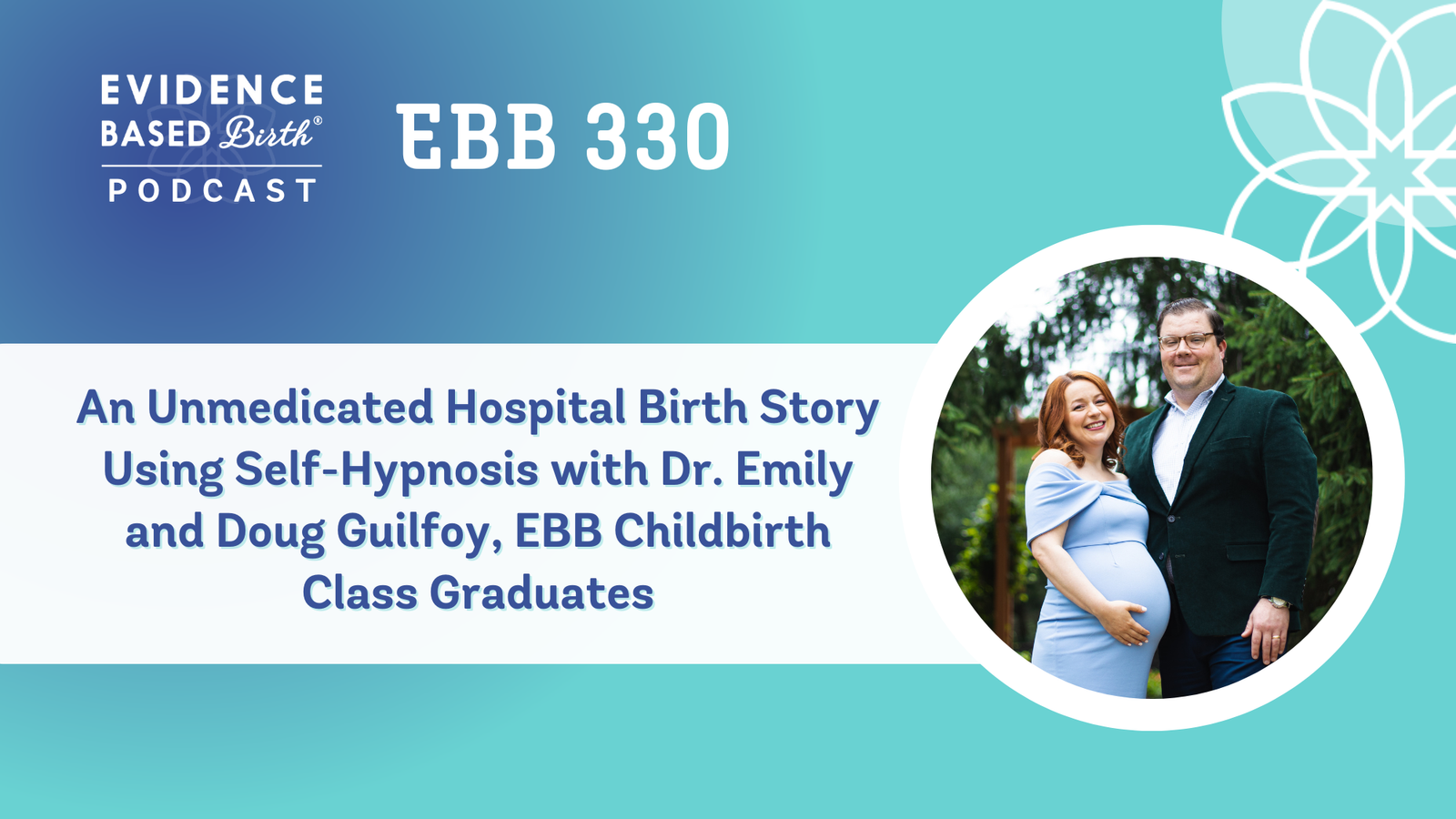 EVIDENCE BASED Birth®
PODCAST

EBB 330

An Unmedicated Hospital Birth Story Using Self-Hypnosis with Dr. Emily and Doug Guilfoy, EBB Childbirth Class Graduates